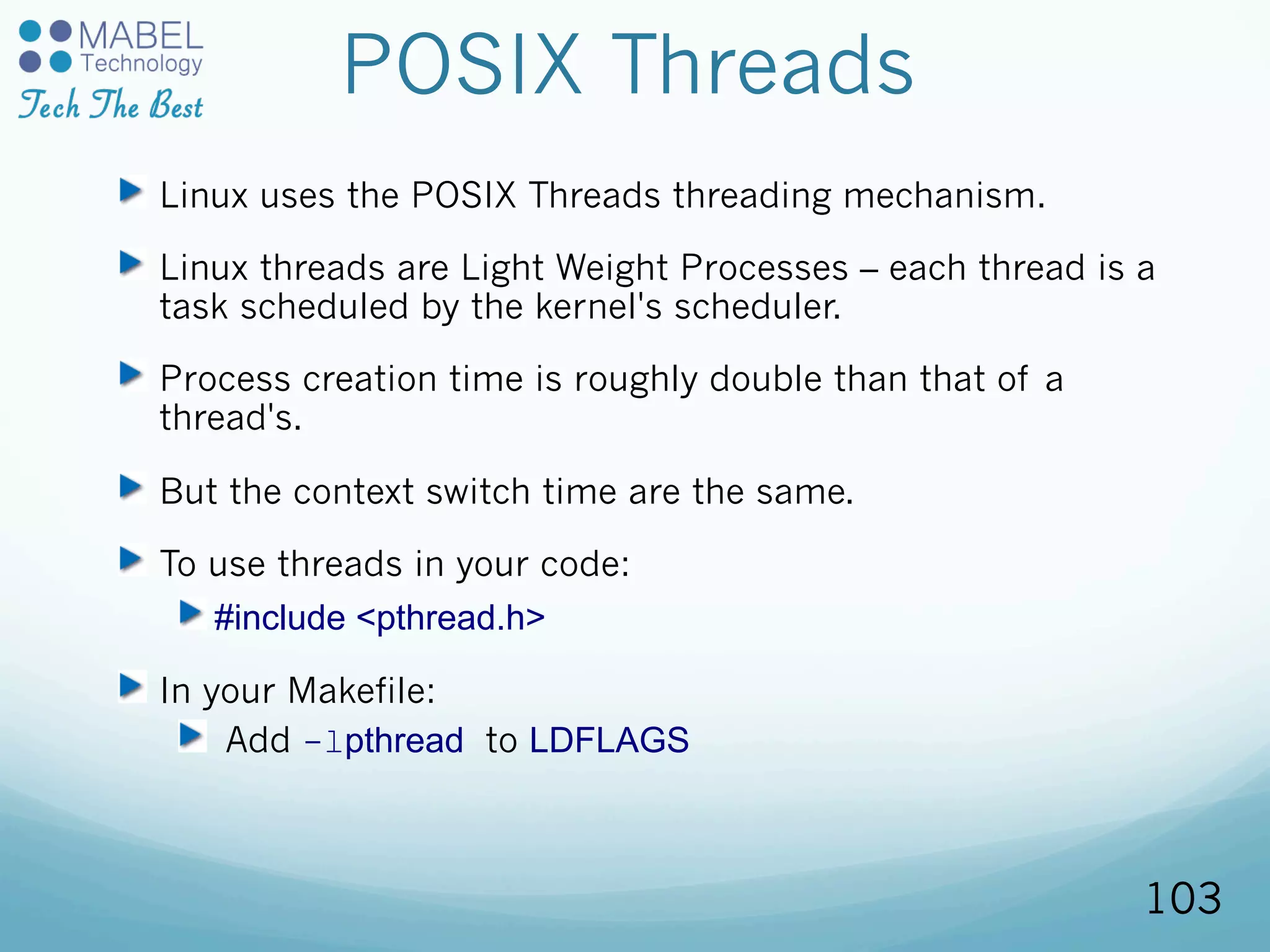 MABEL Technology
Tech The Best

POSIX Threads

Linux uses the POSIX Threads threading mechanism.

Linux threads are Light Weight Processes – each thread is a task scheduled by the kernel's scheduler.

Process creation time is roughly double than that of a thread's.

But the context switch time are the same.

To use threads in your code:

#include <pthread.h>

In your Makefile:

Add -lpthread to LDFLAGS

103